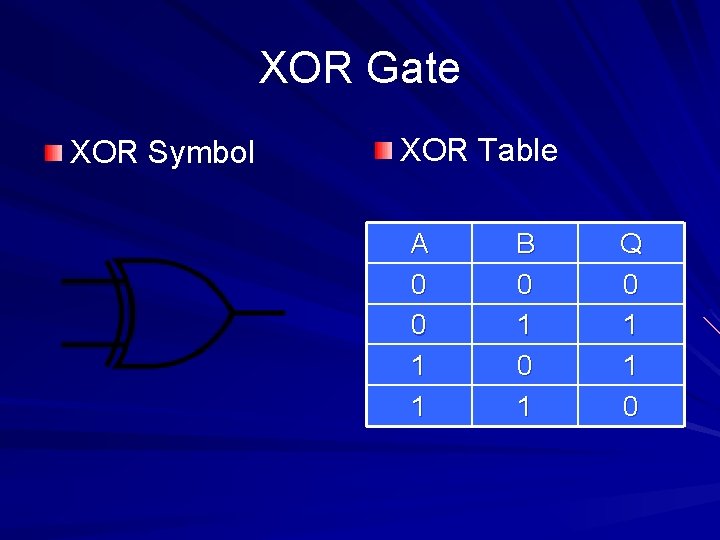 XOR Gate

XOR Symbol

XOR Table

| A | B | Q |
|---|---|---|
| 0 | 0 | 0 |
| 0 | 1 | 1 |
| 1 | 0 | 1 |
| 1 | 1 | 0 |